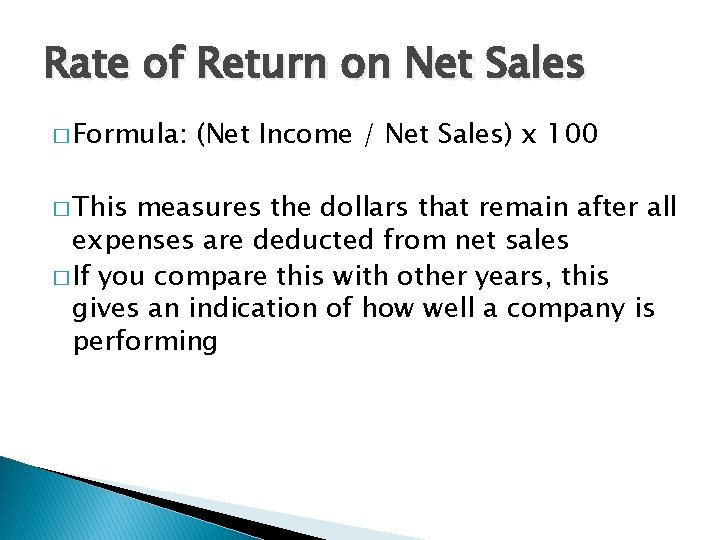 Rate of Return on Net Sales

□ Formula: (Net Income / Net Sales) x 100

□ This measures the dollars that remain after all expenses are deducted from net sales
□ If you compare this with other years, this gives an indication of how well a company is performing